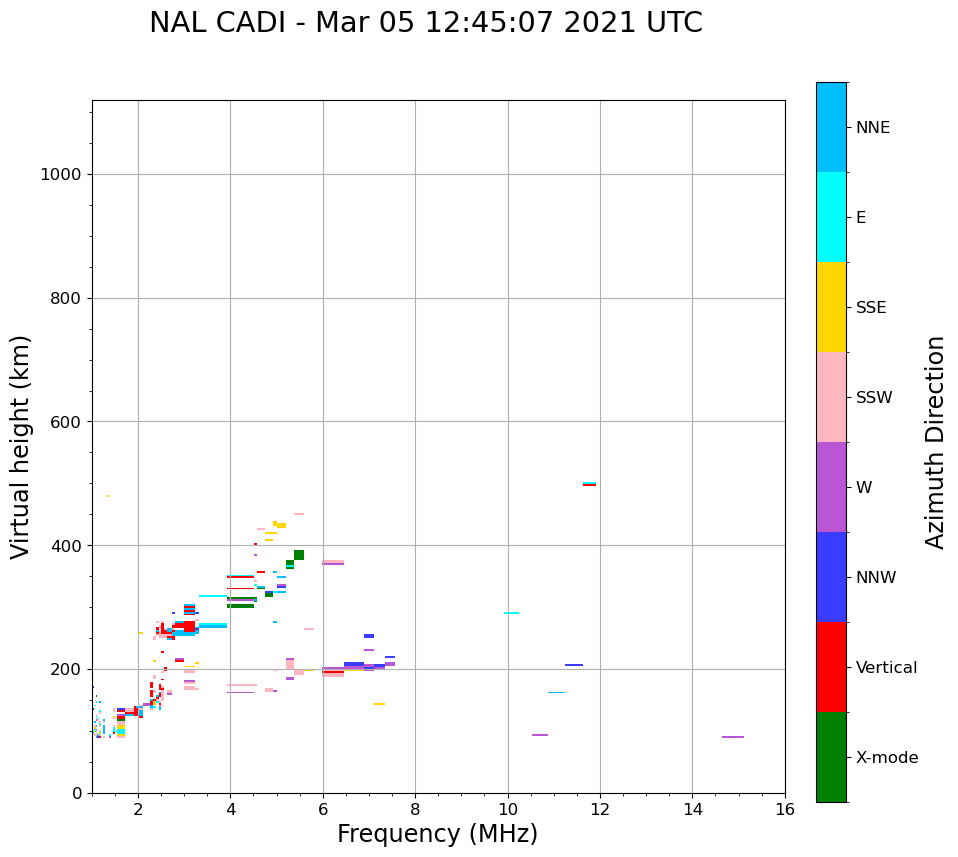 NAL CADI - Mar 05 12:45:07 2021 UTC

Virtual height (km)

1000
800
600
400
200
0

2
4
6
8
10
12
14
16

Frequency (MHz)

NNE
E
SSE
SSW
W
NNW
Vertical
X-mode

Azimuth Direction